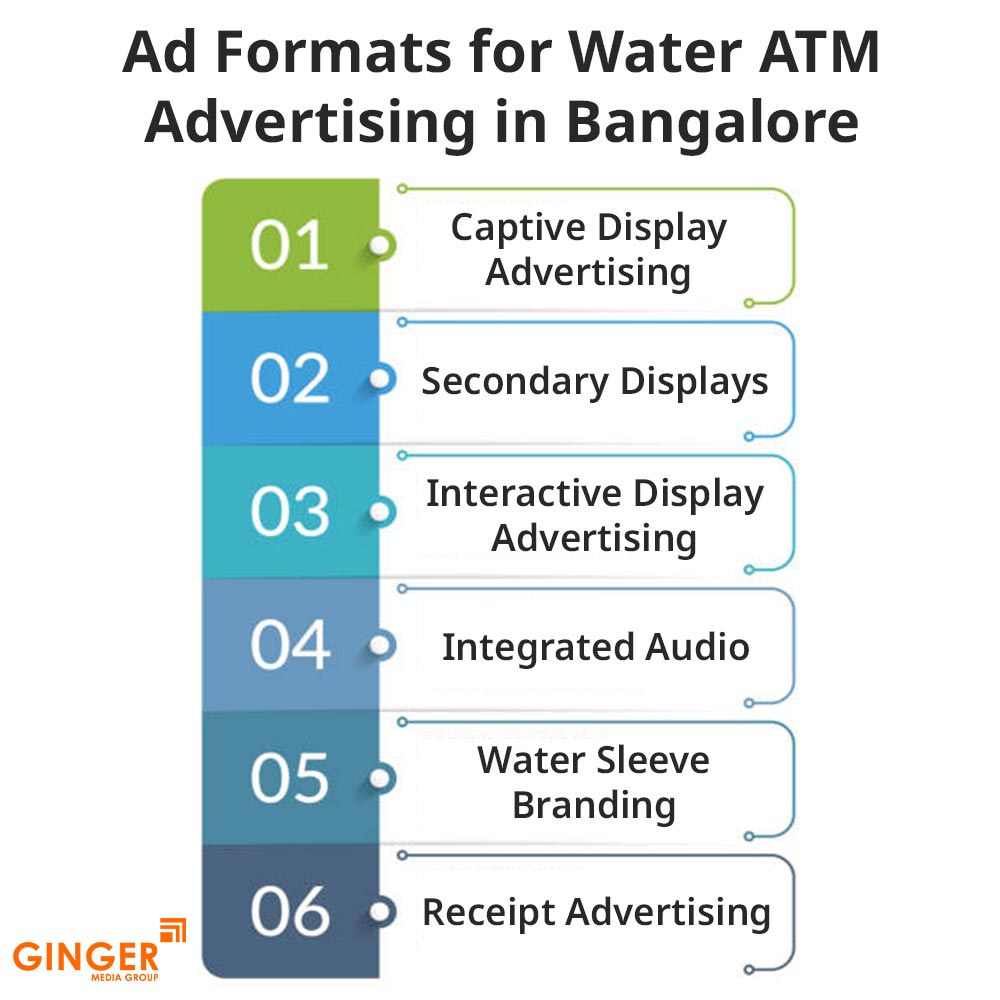 Ad Formats for Water ATM Advertising in Bangalore

01 Captive Display Advertising

02 Secondary Displays

03 Interactive Display Advertising

04 Integrated Audio

05 Water Sleeve Branding

06 Receipt Advertising

GINGER
MEDIA GROUP